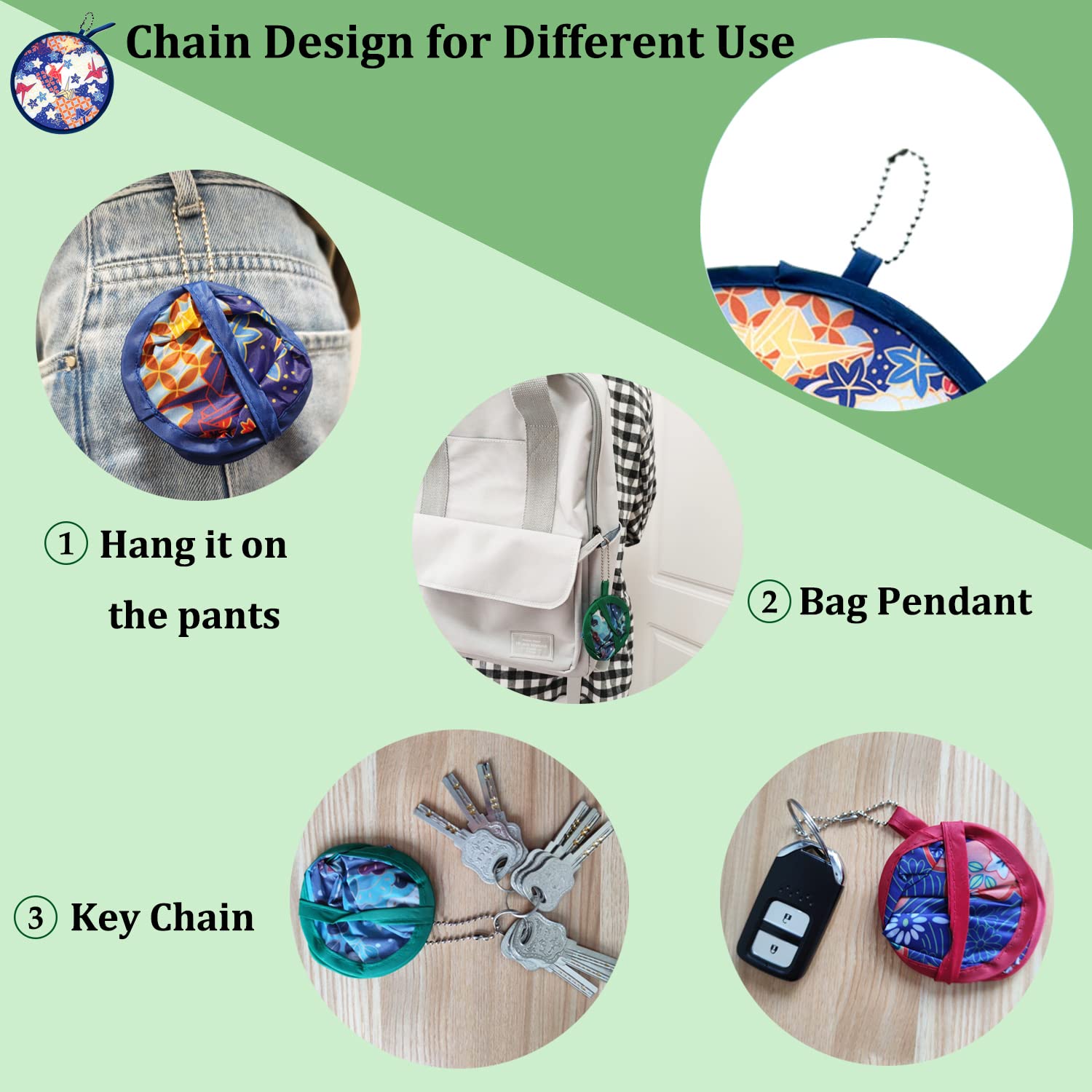 Chain Design for Different Use

① Hang it on the pants

② Bag Pendant

③ Key Chain